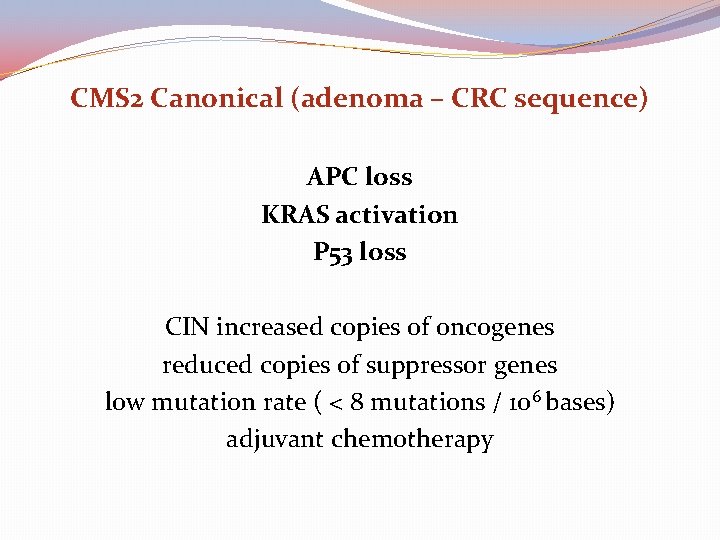 CMS2 Canonical (adenoma – CRC sequence)

APC loss
KRAS activation
P53 loss

CIN increased copies of oncogenes
reduced copies of suppressor genes
low mutation rate ( < 8 mutations / $10^6$ bases)
adjuvant chemotherapy